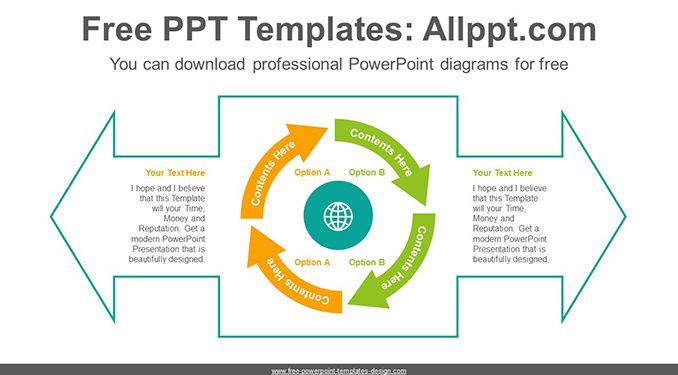 Free PPT Templates: Allppt.com

You can download professional PowerPoint diagrams for free

Your Text Here

I hope and I believe that this Template will your Time, Money and Reputation. Get a modern PowerPoint Presentation that is beautifully designed.

Contents Here

Contents Here

Option A

Option B

Option A

Option B

Contents Here

Contents Here

Your Text Here

I hope and I believe that this Template will your Time, Money and Reputation. Get a modern PowerPoint Presentation that is beautifully designed.

www.free-powerpoint-templates-design.com